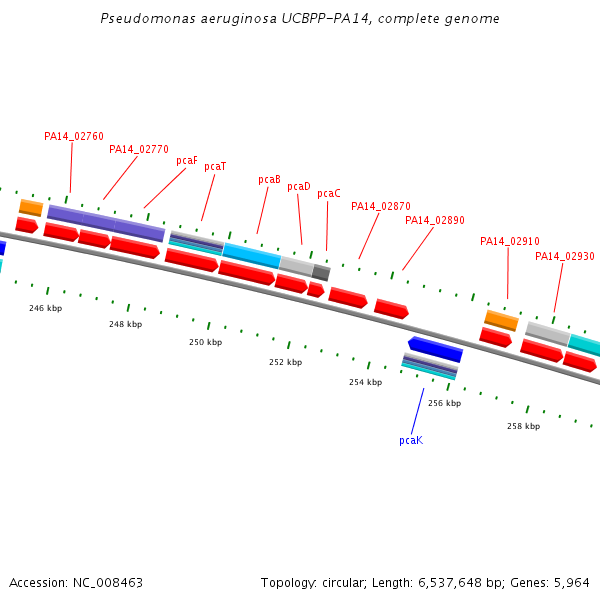 Pseudomonas aeruginosa UCBPP-PA14, complete genome

PA14_02760
PA14_02770
pcaF
pcaT
pcaB
pcaD
pcaC
PA14_02870
PA14_02890
PA14_02910
PA14_02930

246 kbp
248 kbp
250 kbp
252 kbp
254 kbp
256 kbp
258 kbp

pcaK

Accession: NC_008463

Topology: circular; Length: 6,537,648 bp; Genes: 5,964